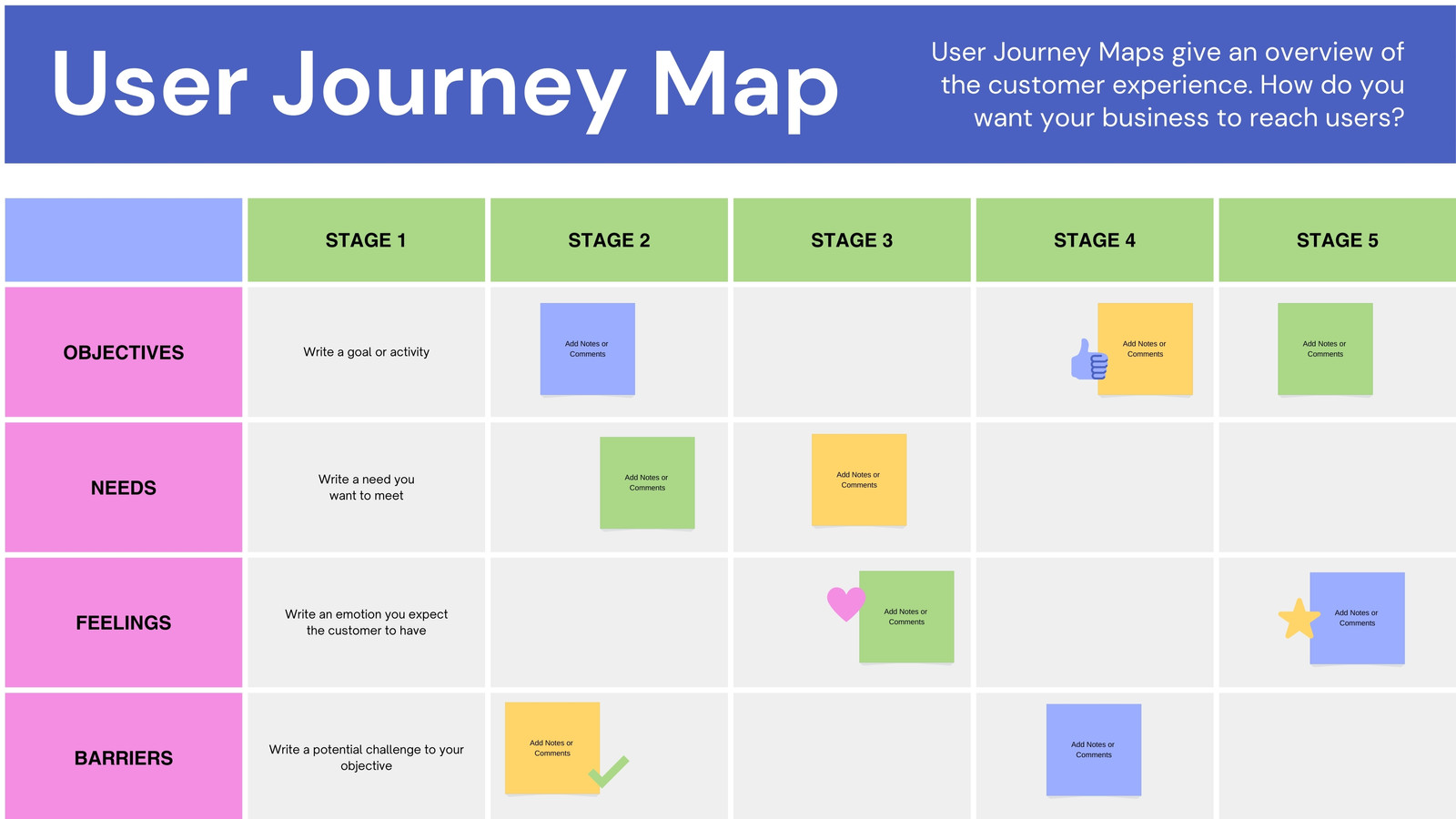 User Journey Map

User Journey Maps give an overview of the customer experience. How do you want your business to reach users?

| | STAGE 1 | STAGE 2 | STAGE 3 | STAGE 4 | STAGE 5 |
|---|---|---|---|---|---|
| OBJECTIVES | Write a goal or activity | Add Notes or Comments | | Add Notes or Comments | Add Notes or Comments |
| NEEDS | Write a need you want to meet | Add Notes or Comments | Add Notes or Comments | | |
| FEELINGS | Write an emotion you expect the customer to have | | Add Notes or Comments | | Add Notes or Comments |
| BARRIERS | Write a potential challenge to your objective | Add Notes or Comments | | Add Notes or Comments | |